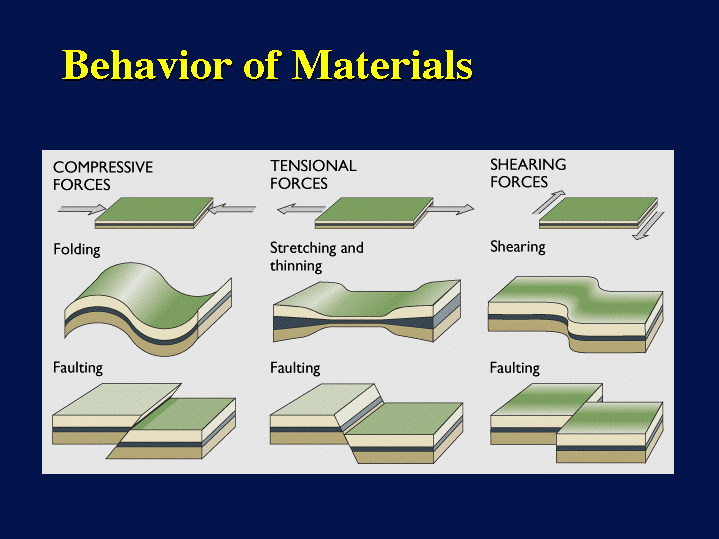 Behavior of Materials

COMPRESSIVE FORCES

Folding

Faulting

TENSIONAL FORCES

Stretching and thinning

Faulting

SHEARING FORCES

Shearing

Faulting